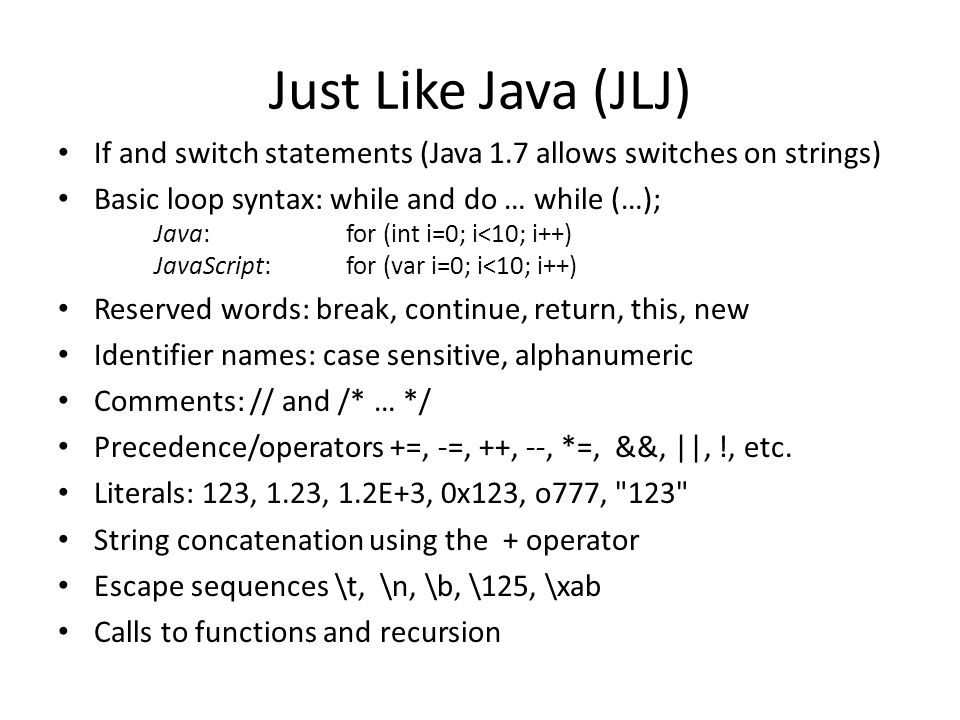 Just Like Java (JLJ)

• If and switch statements (Java 1.7 allows switches on strings)
• Basic loop syntax: while and do … while (…);
Java: for (int i=0; i<10; i++)
JavaScript: for (var i=0; i<10; i++)
• Reserved words: break, continue, return, this, new
• Identifier names: case sensitive, alphanumeric
• Comments: // and /* … */
• Precedence/operators +=, -=, ++, --, *=, &&, ||, !, etc.
• Literals: 123, 1.23, 1.2E+3, 0x123, o777, "123"
• String concatenation using the + operator
• Escape sequences \t, \n, \b, \125, \xab
• Calls to functions and recursion